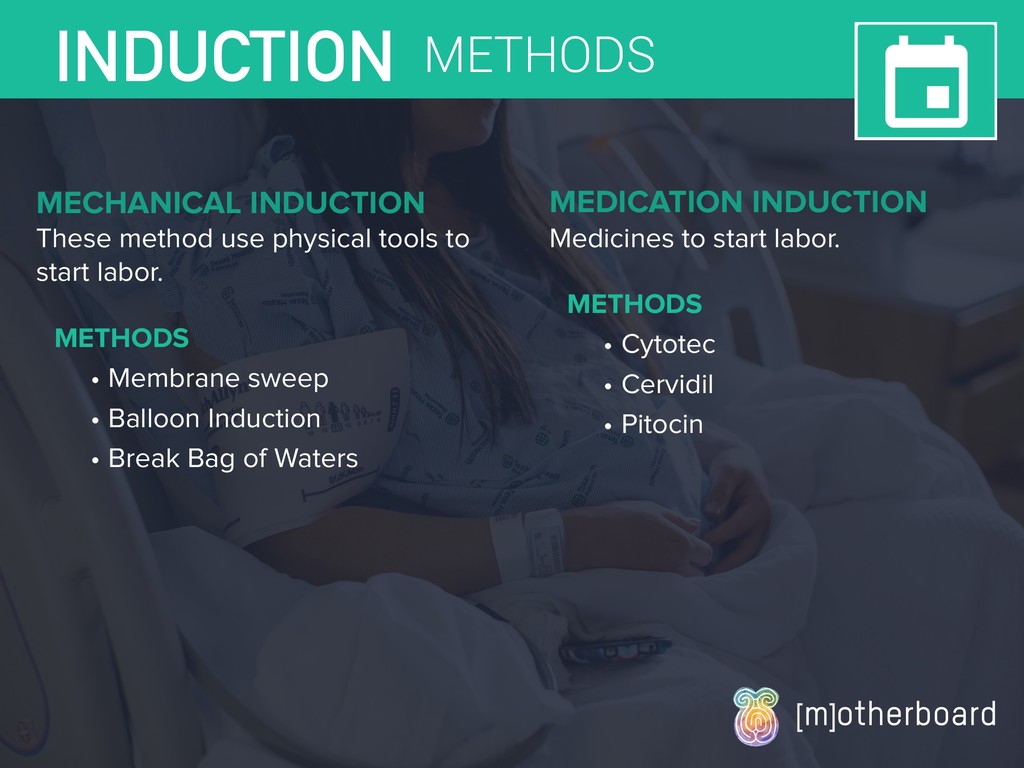 INDUCTION METHODS

MECHANICAL INDUCTION
These method use physical tools to start labor.

METHODS
• Membrane sweep
• Balloon Induction
• Break Bag of Waters

MEDICATION INDUCTION
Medicines to start labor.

METHODS
• Cytotec
• Cervidil
• Pitocin

[m]otherboard